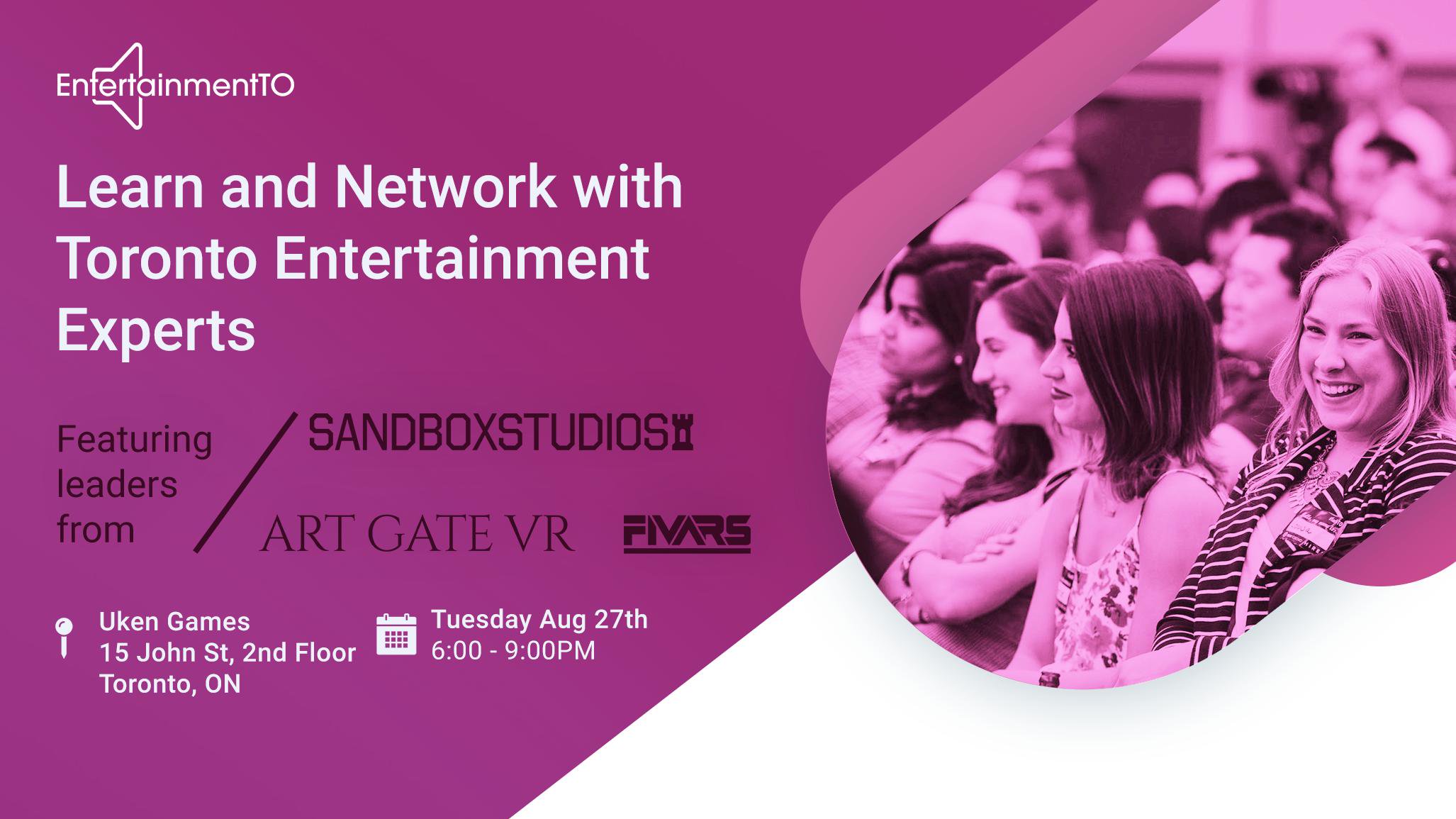 EntertainmentTO

Learn and Network with Toronto Entertainment Experts

Featuring leaders from

SANDBOXSTUDIOS

ART GATE VR

FIVARS

Uken Games
15 John St, 2nd Floor
Toronto, ON

Tuesday Aug 27th
6:00 - 9:00PM